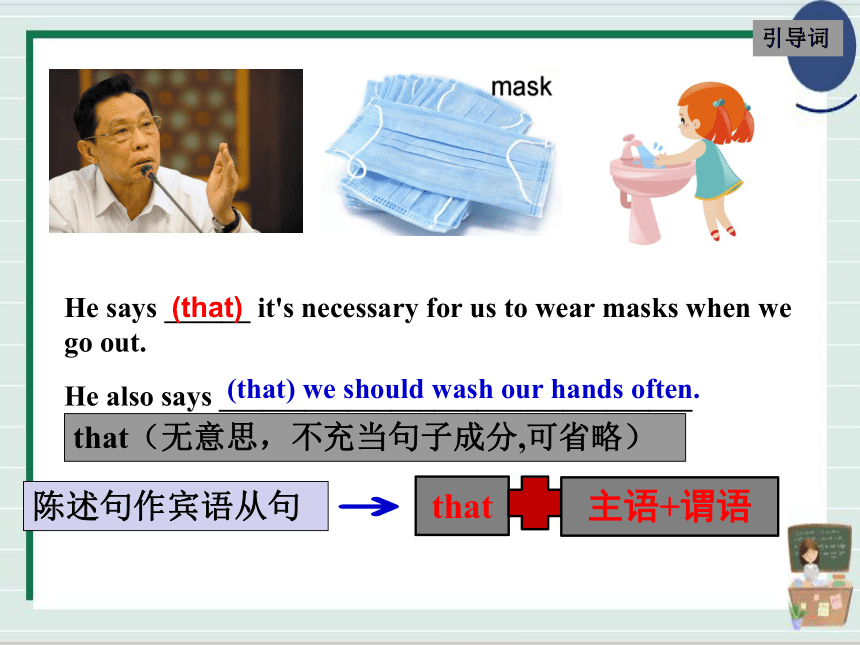 引导词

mask

He says (that) it's necessary for us to wear masks when we go out.

He also says (that) we should wash our hands often.

that（无意思，不充当句子成分,可省略）

陈述句作宾语从句 → that 主语+谓语